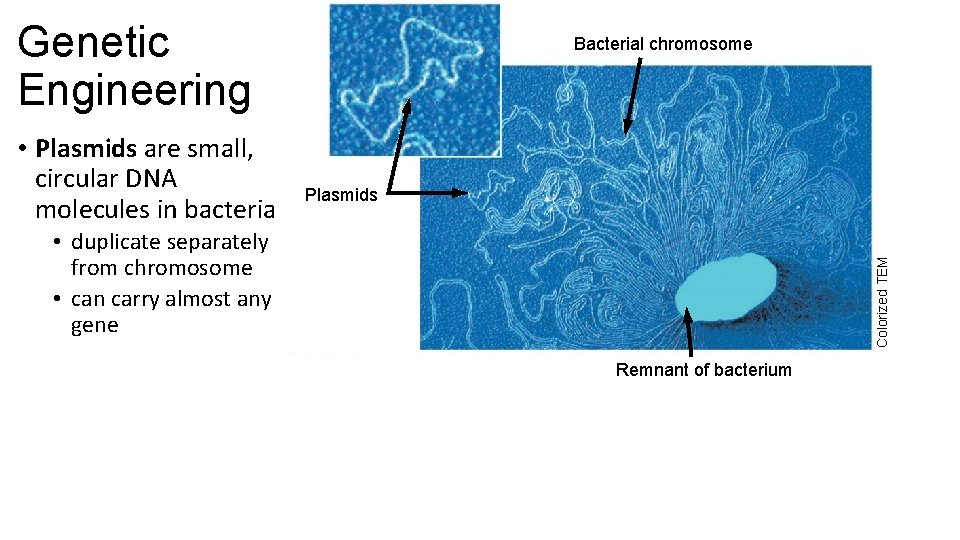 Genetic Engineering

• Plasmids are small, circular DNA molecules in bacteria
  • duplicate separately from chromosome
  • can carry almost any gene

Bacterial chromosome

Plasmids

Colorized TEM

Remnant of bacterium